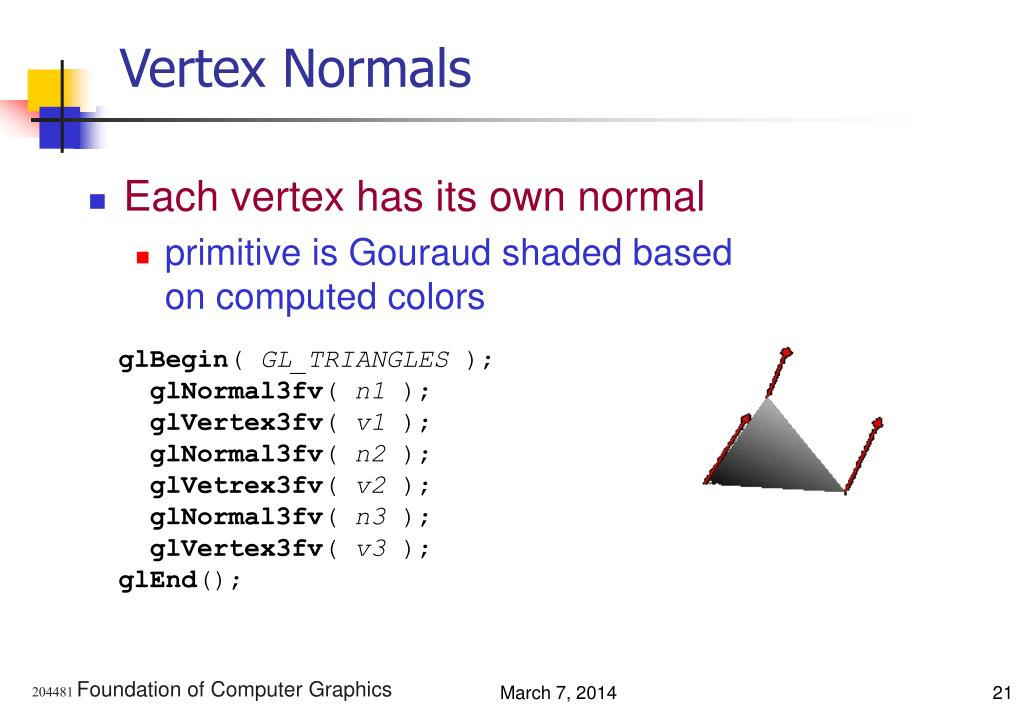 Vertex Normals

Each vertex has its own normal

primitive is Gouraud shaded based on computed colors

glBegin( GL_TRIANGLES );
glNormal3fv( n1 );
glVertex3fv( v1 );
glNormal3fv( n2 );
glVetrex3fv( v2 );
glNormal3fv( n3 );
glVertex3fv( v3 );
glEnd();

204481 Foundation of Computer Graphics

March 7, 2014

21